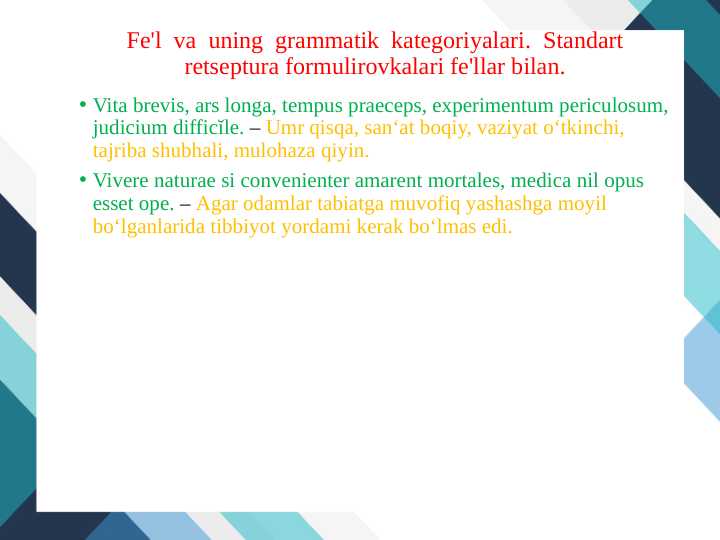 Fe'l va uning grammatik kategoriyalari. Standart retseptura formulirovkalari fe'llar bilan.

• Vita brevis, ars longa, tempus praeceps, experimentum periculosum, judicium difficĭle. – Umr qisqa, san‘at boqiy, vaziyat o‘tkinchi, tajriba shubhali, mulohaza qiyin.

• Vivere naturae si convenienter amarent mortales, medica nil opus esset ope. – Agar odamlar tabiatga muvofiq yashashga moyil bo‘lganlarida tibbiyot yordami kerak bo‘lmas edi.